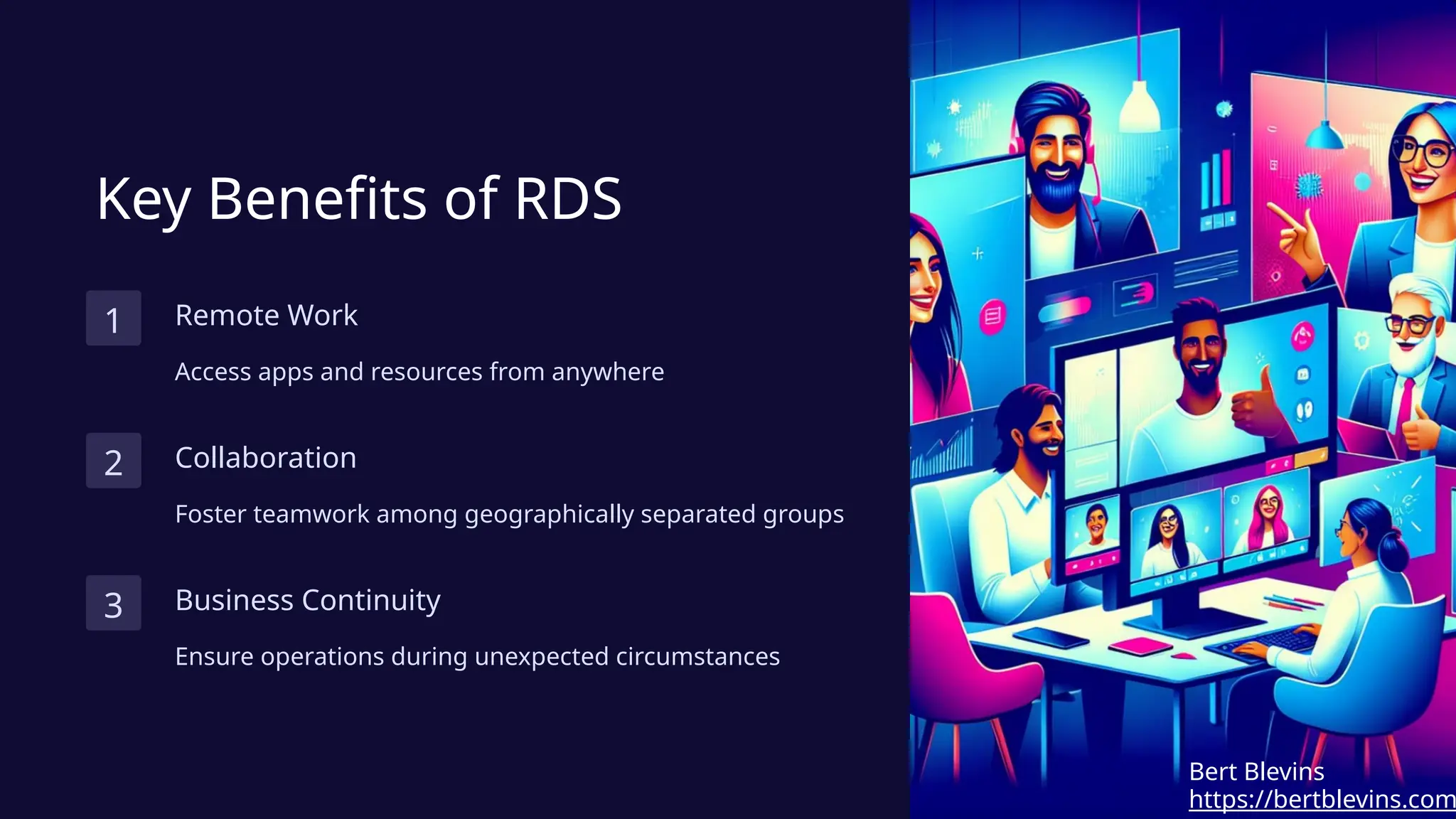 Key Benefits of RDS

1

Remote Work

Access apps and resources from anywhere

2

Collaboration

Foster teamwork among geographically separated groups

3

Business Continuity

Ensure operations during unexpected circumstances

Bert Blevins
https://bertblevins.com